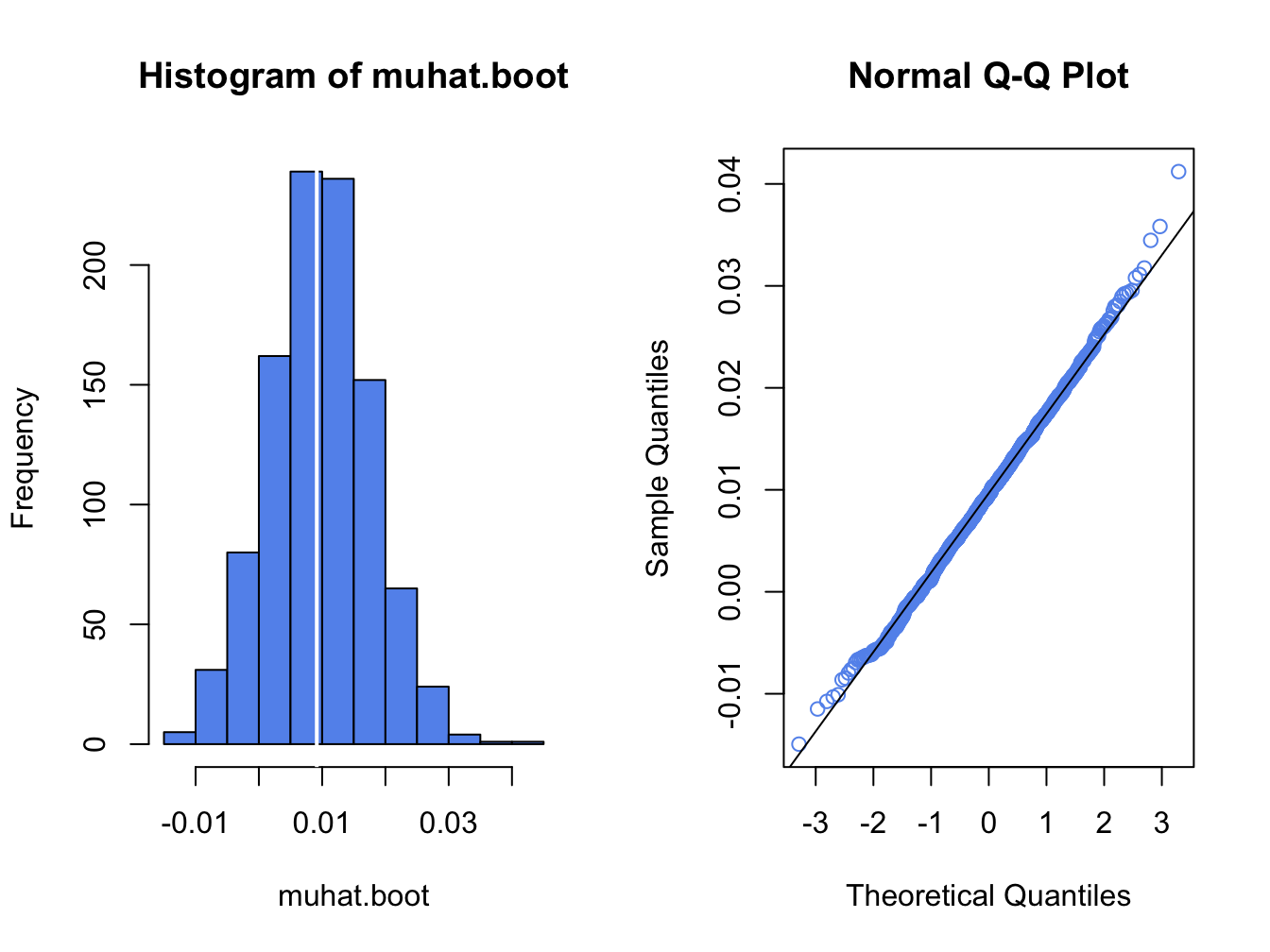 Histogram of muhat.boot

Frequency

0
50
100
150
200

-0.01
0.01
0.03

muhat.boot

Normal Q-Q Plot

Sample Quantiles

-0.01
0.00
0.01
0.02
0.03
0.04

-3
-2
-1
0
1
2
3

Theoretical Quantiles